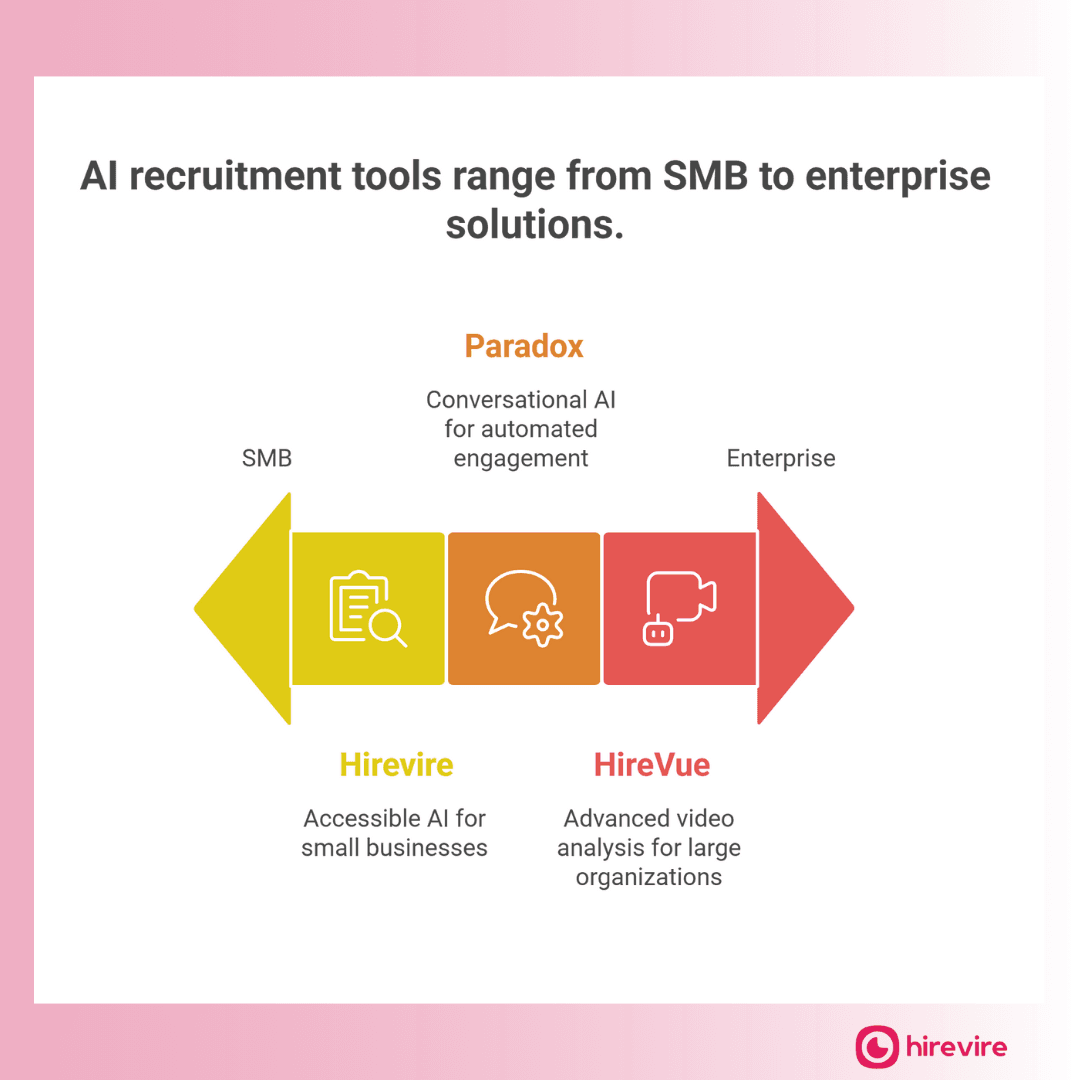 AI recruitment tools range from SMB to enterprise solutions.

Paradox

Conversational AI for automated engagement

SMB

Enterprise

Hirevire

Accessible AI for small businesses

HireVue

Advanced video analysis for large organizations

hirevire